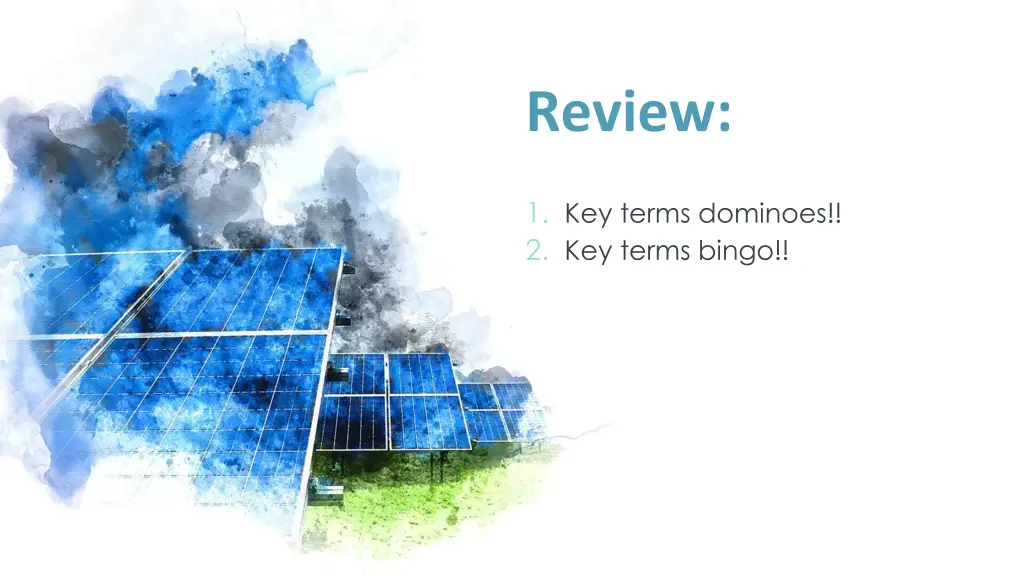 Review:

1. Key terms dominoes!!
2. Key terms bingo!!